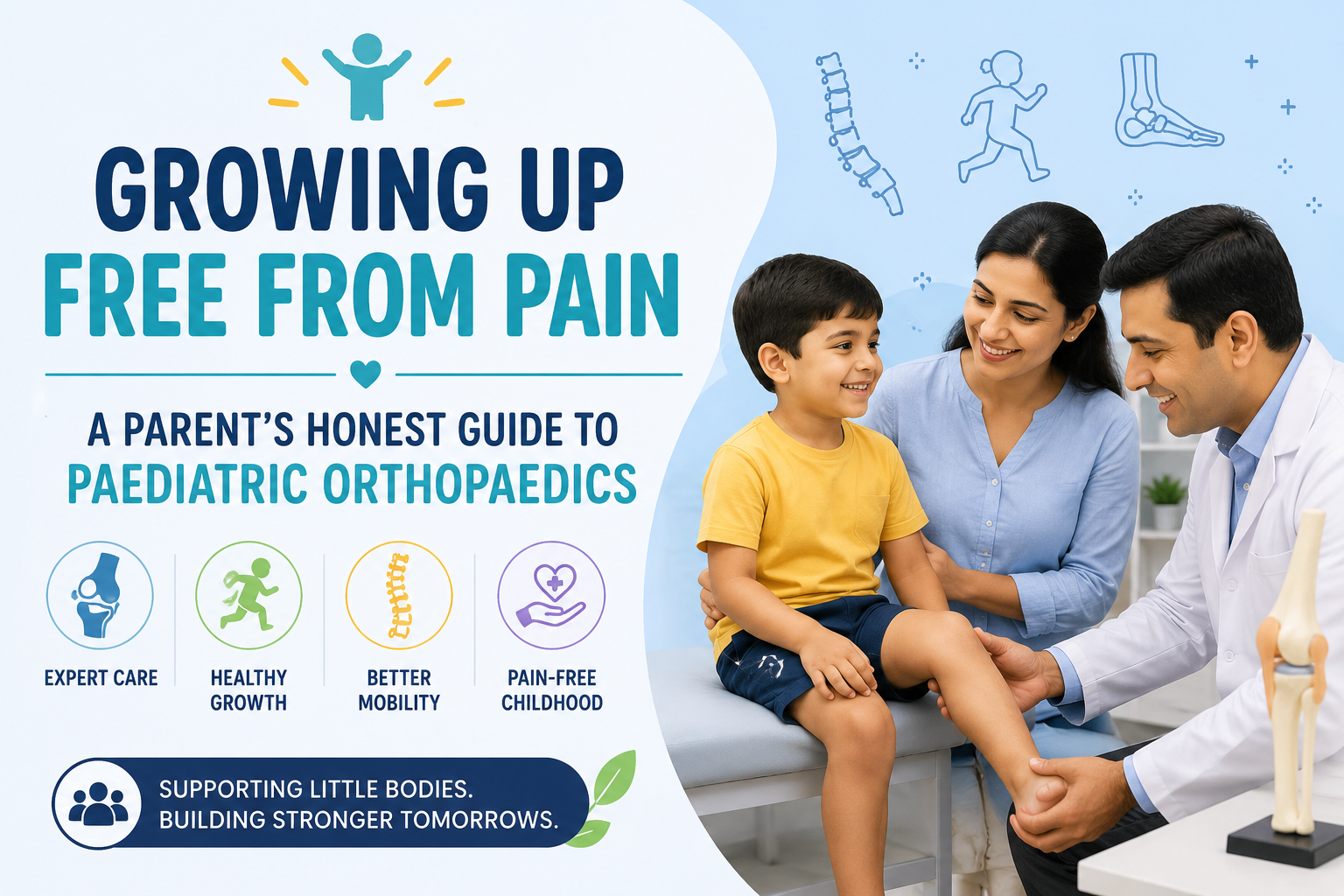 GROWING UP
FREE FROM PAIN

A PARENT'S HONEST GUIDE TO
PAEDIATRIC ORTHOPAEDICS

EXPERT CARE

HEALTHY GROWTH

BETTER MOBILITY

PAIN-FREE CHILDHOOD

SUPPORTING LITTLE BODIES.
BUILDING STRONGER TOMORROWS.